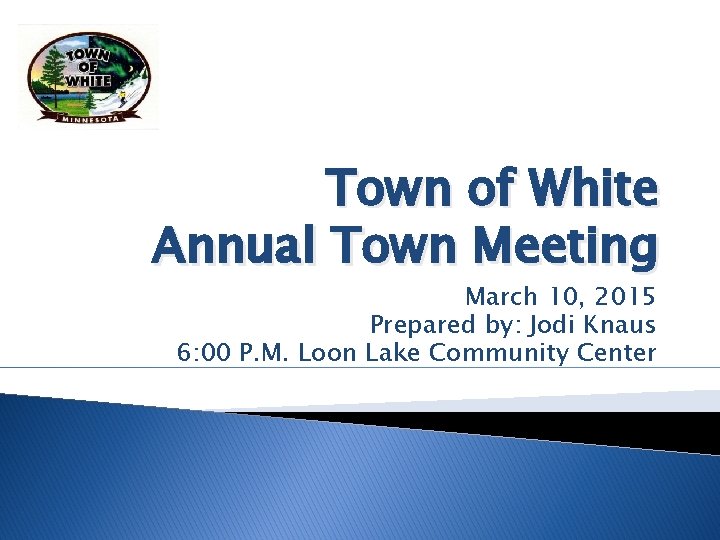 TOWN OF WHITE
MINNESOTA

Town of White
Annual Town Meeting

March 10, 2015
Prepared by: Jodi Knaus
6:00 P.M. Loon Lake Community Center